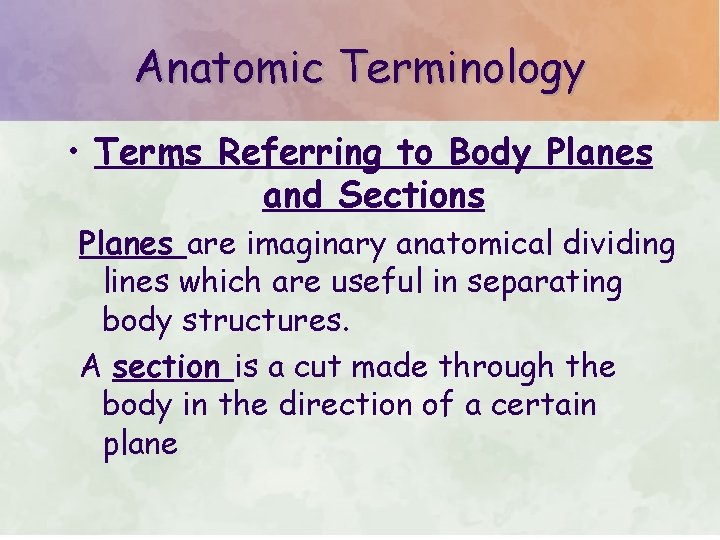 Anatomic Terminology

• Terms Referring to Body Planes and Sections

Planes are imaginary anatomical dividing lines which are useful in separating body structures.

A section is a cut made through the body in the direction of a certain plane